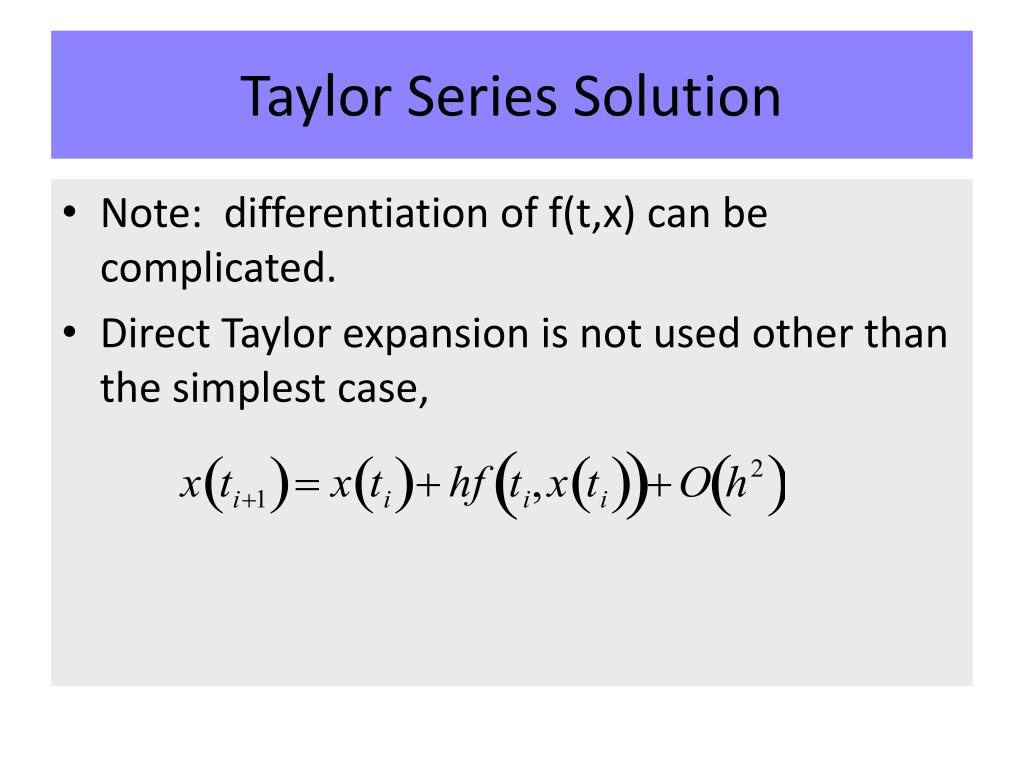 Taylor Series Solution

• Note: differentiation of f(t,x) can be complicated.

• Direct Taylor expansion is not used other than the simplest case,

$x(t_{i+1}) = x(t_i) + hf(t_i, x(t_i)) + O(h^2)$